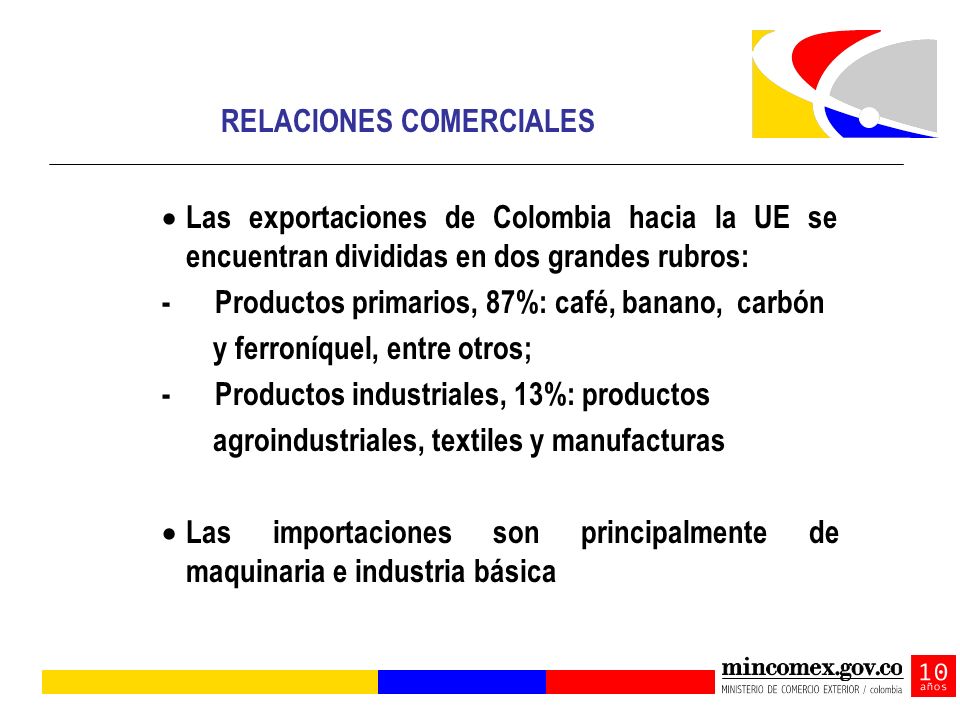 RELACIONES COMERCIALES

• Las exportaciones de Colombia hacia la UE se encuentran divididas en dos grandes rubros:

- Productos primarios, 87%: café, banano, carbón y ferroníquel, entre otros;

- Productos industriales, 13%: productos agroindustriales, textiles y manufacturas

• Las importaciones son principalmente de maquinaria e industria básica

mincomex.gov.co
MINISTERIO DE COMERCIO EXTERIOR / colombia

10 años